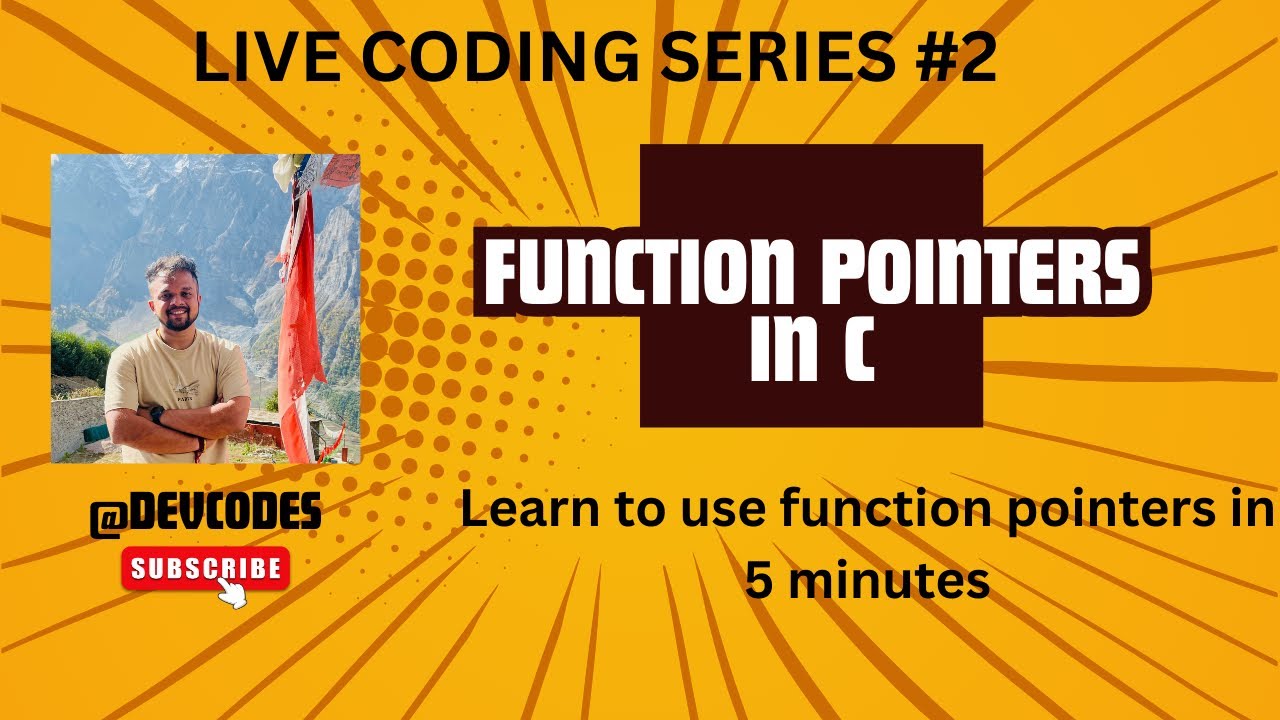 LIVE CODING SERIES #2

FUNCTION POINTERS IN C

@DEVCODES

SUBSCRIBE

Learn to use function pointers in 5 minutes